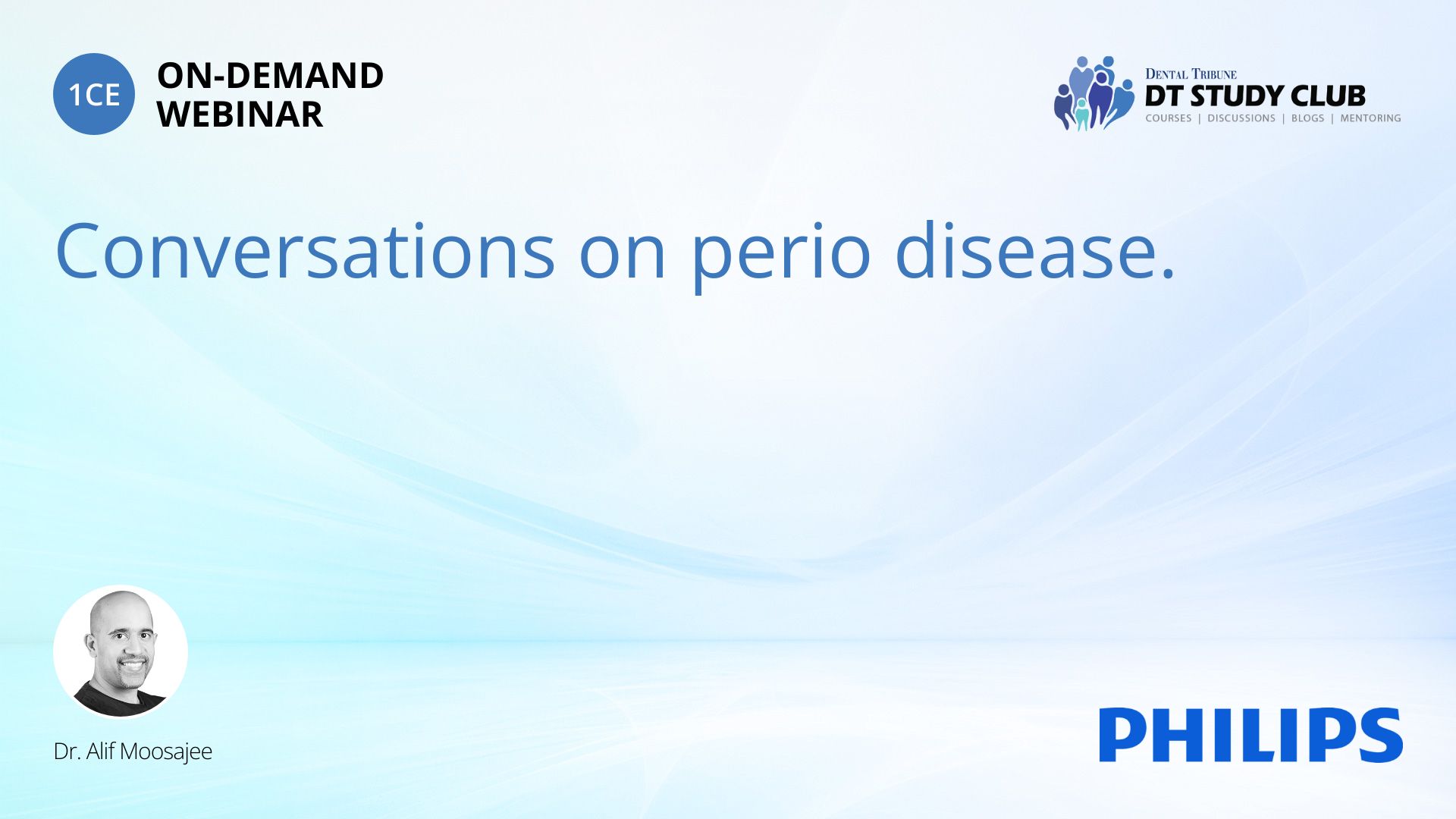 1CE ON-DEMAND WEBINAR

DENTAL TRIBUNE
DT STUDY CLUB
COURSES | DISCUSSIONS | BLOGS | MENTORING

Conversations on perio disease.

Dr. Alif Moosajee

PHILIPS